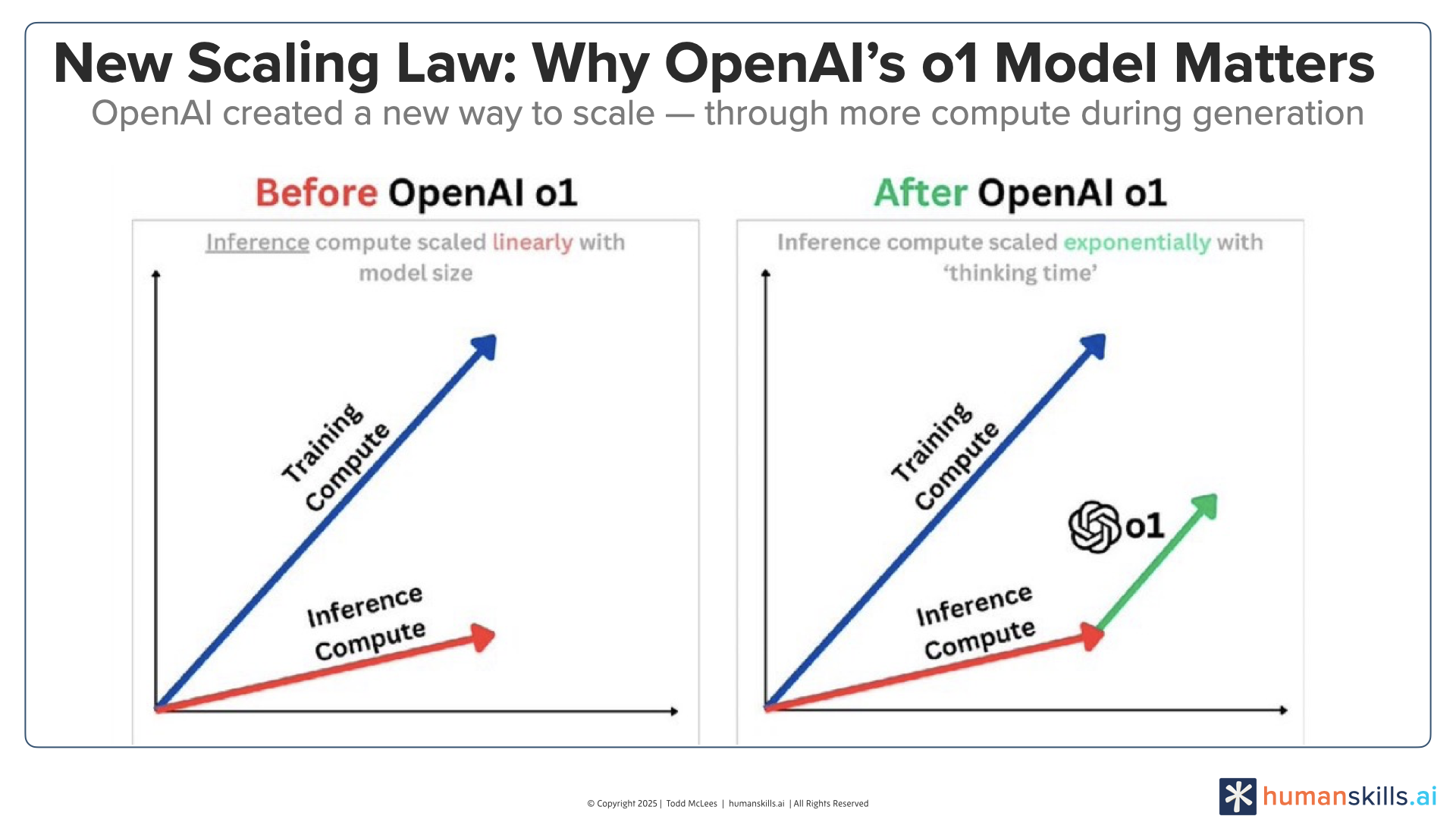 New Scaling Law: Why OpenAI's o1 Model Matters

OpenAI created a new way to scale — through more compute during generation

Before OpenAI o1

Inference compute scaled linearly with model size

Training Compute

Inference Compute

After OpenAI o1

Inference compute scaled exponentially with 'thinking time'

Training Compute

o1

Inference Compute

© Copyright 2025 | Todd McLees | humanskills.ai | All Rights Reserved

humanskills.ai